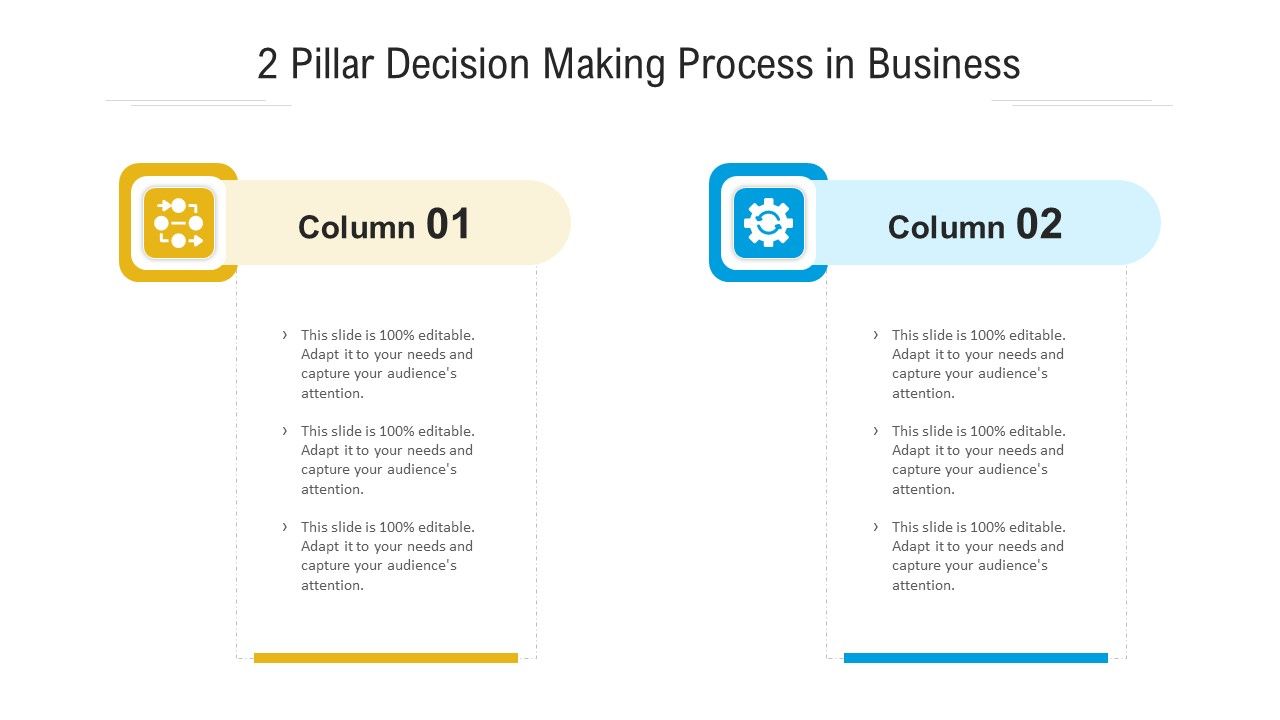 2 Pillar Decision Making Process in Business

Column 01

› This slide is 100% editable. Adapt it to your needs and capture your audience's attention.

› This slide is 100% editable. Adapt it to your needs and capture your audience's attention.

› This slide is 100% editable. Adapt it to your needs and capture your audience's attention.

Column 02

› This slide is 100% editable. Adapt it to your needs and capture your audience's attention.

› This slide is 100% editable. Adapt it to your needs and capture your audience's attention.

› This slide is 100% editable. Adapt it to your needs and capture your audience's attention.